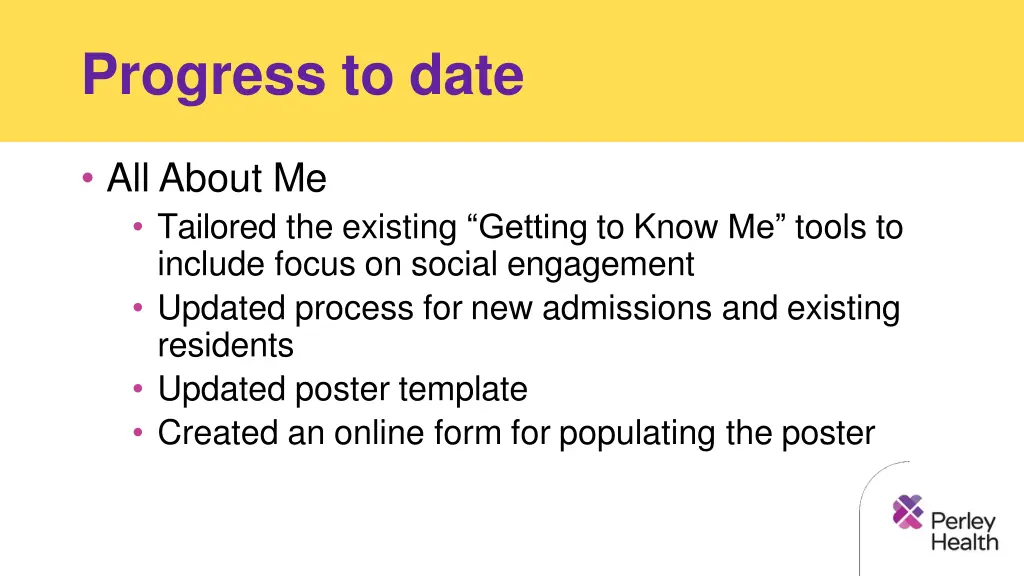 Progress to date

• All About Me
  • Tailored the existing “Getting to Know Me” tools to include focus on social engagement
  • Updated process for new admissions and existing residents
  • Updated poster template
  • Created an online form for populating the poster

Perley Health